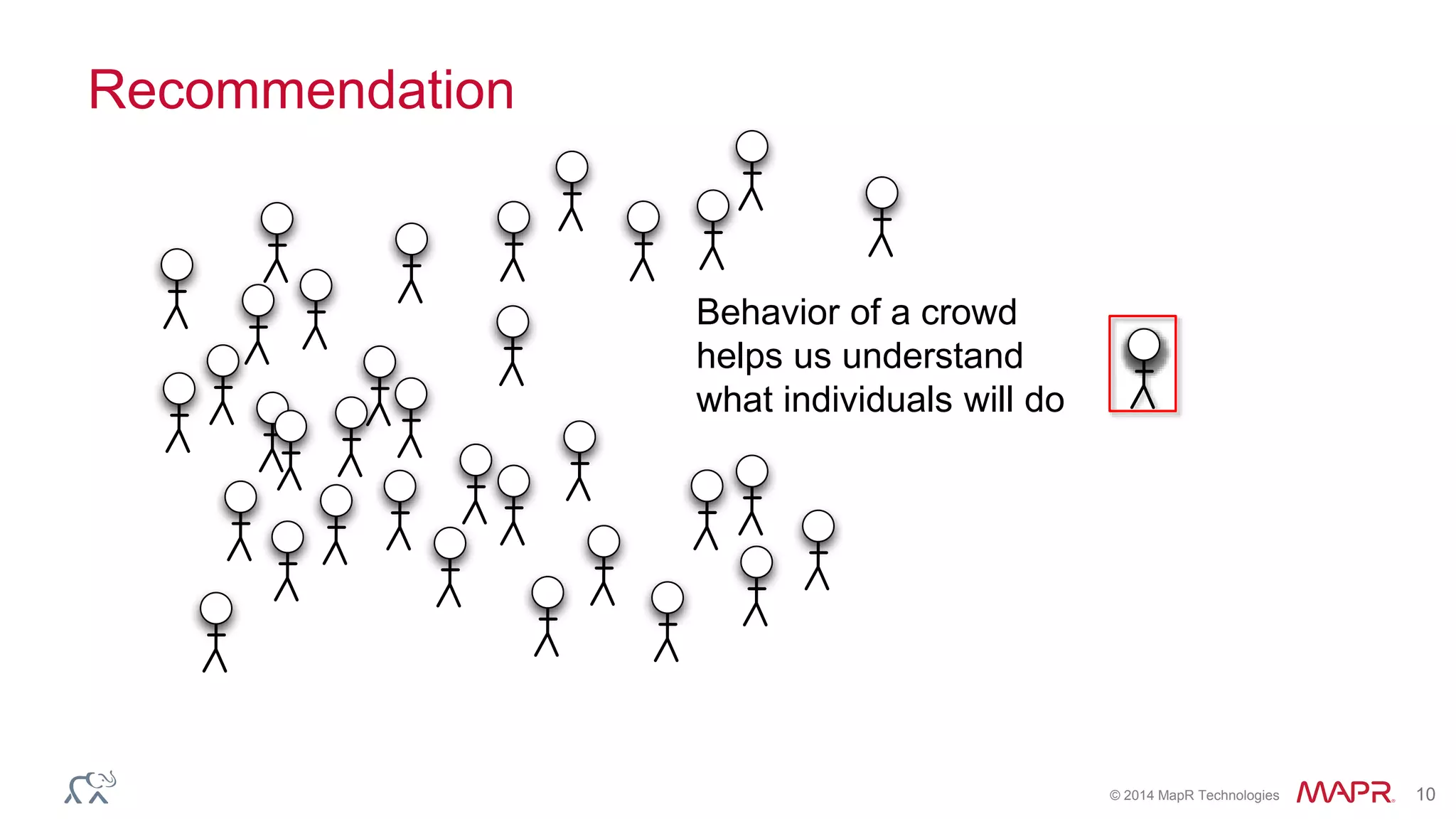 Recommendation

Behavior of a crowd helps us understand what individuals will do

© 2014 MapR Technologies MAPR 10